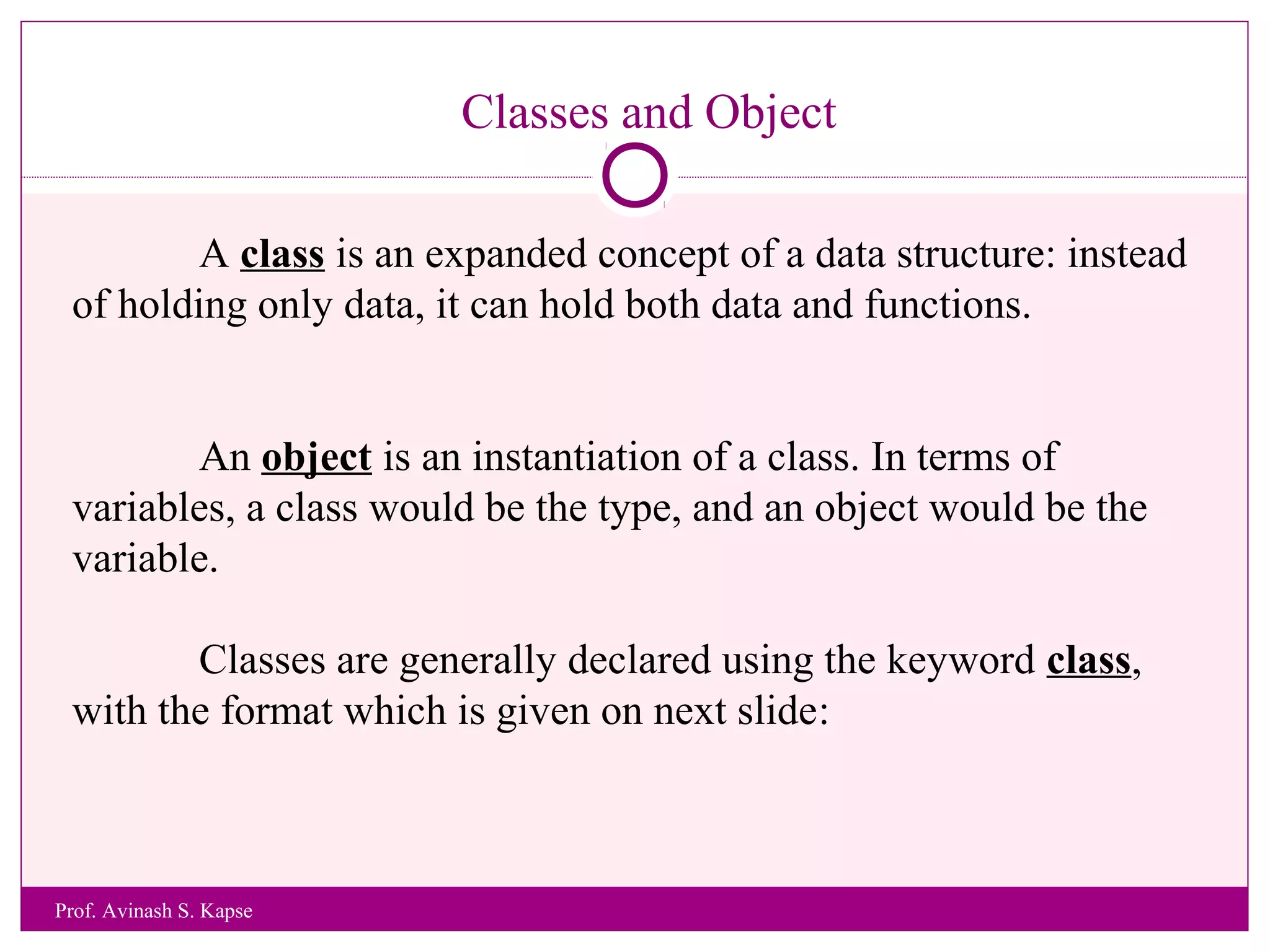 Classes and Object

A class is an expanded concept of a data structure: instead of holding only data, it can hold both data and functions.

An object is an instantiation of a class. In terms of variables, a class would be the type, and an object would be the variable.

Classes are generally declared using the keyword class, with the format which is given on next slide:

Prof. Avinash S. Kapse